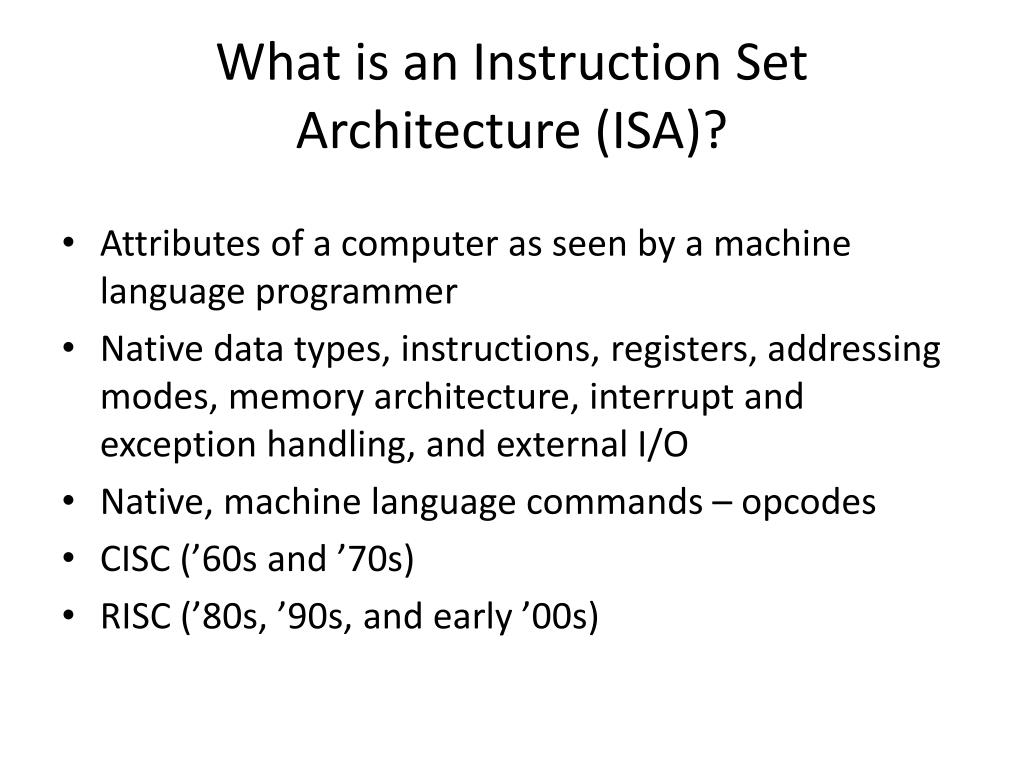 What is an Instruction Set Architecture (ISA)?

• Attributes of a computer as seen by a machine language programmer
• Native data types, instructions, registers, addressing modes, memory architecture, interrupt and exception handling, and external I/O
• Native, machine language commands – opcodes
• CISC (’60s and ’70s)
• RISC (’80s, ’90s, and early ’00s)